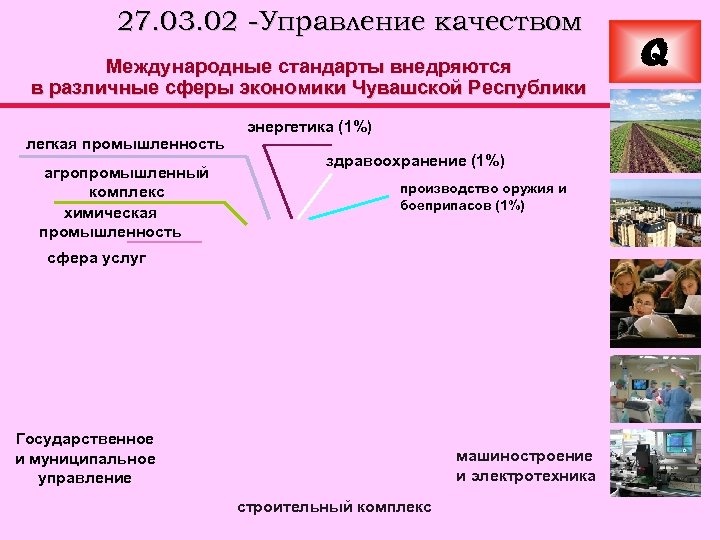 27.03.02 -Управление качеством

Q

Международные стандарты внедряются в различные сферы экономики Чувашской Республики

энергетика (1%)

легкая промышленность

здравоохранение (1%)

агропромышленный комплекс

производство оружия и боеприпасов (1%)

химическая промышленность

сфера услуг

Государственное и муниципальное управление

машиностроение и электротехника

строительный комплекс